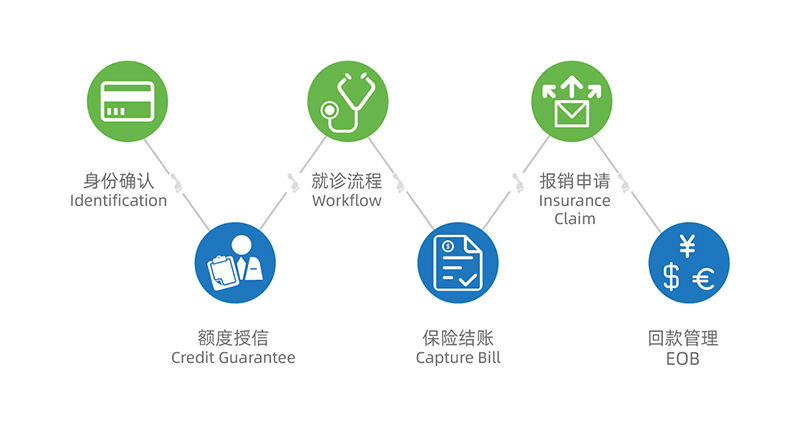 身份确认
Identification

额度授信
Credit Guarantee

就诊流程
Workflow

保险结账
Capture Bill

报销申请
Insurance Claim

¥
$ €

回款管理
EOB